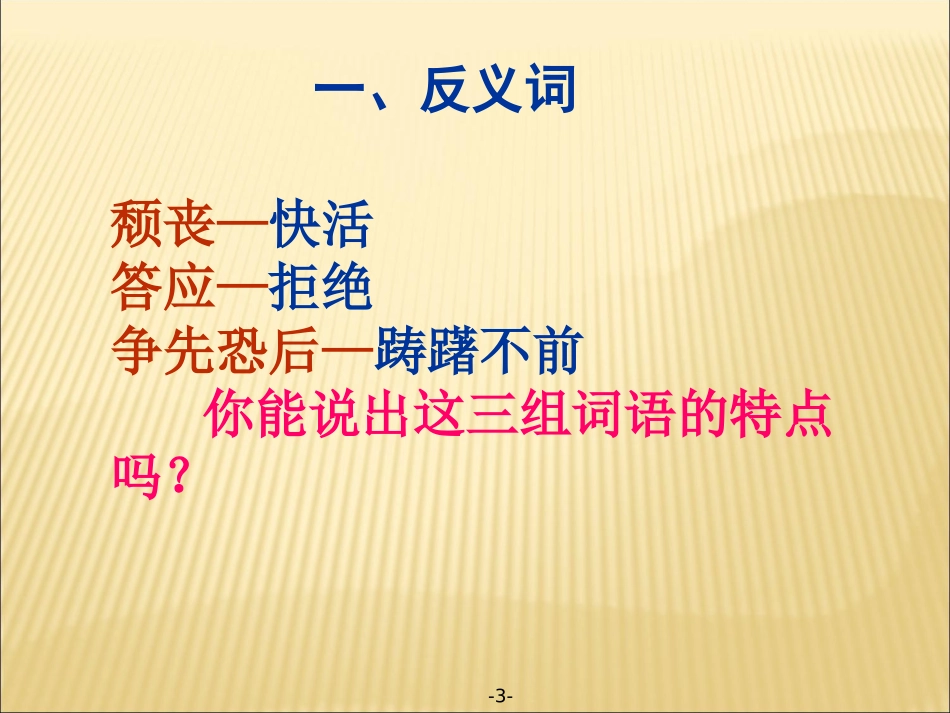 一、反义词

颓丧—快活
答应—拒绝
争先恐后—踌躇不前

你能说出这三组词语的特点吗？

-3-